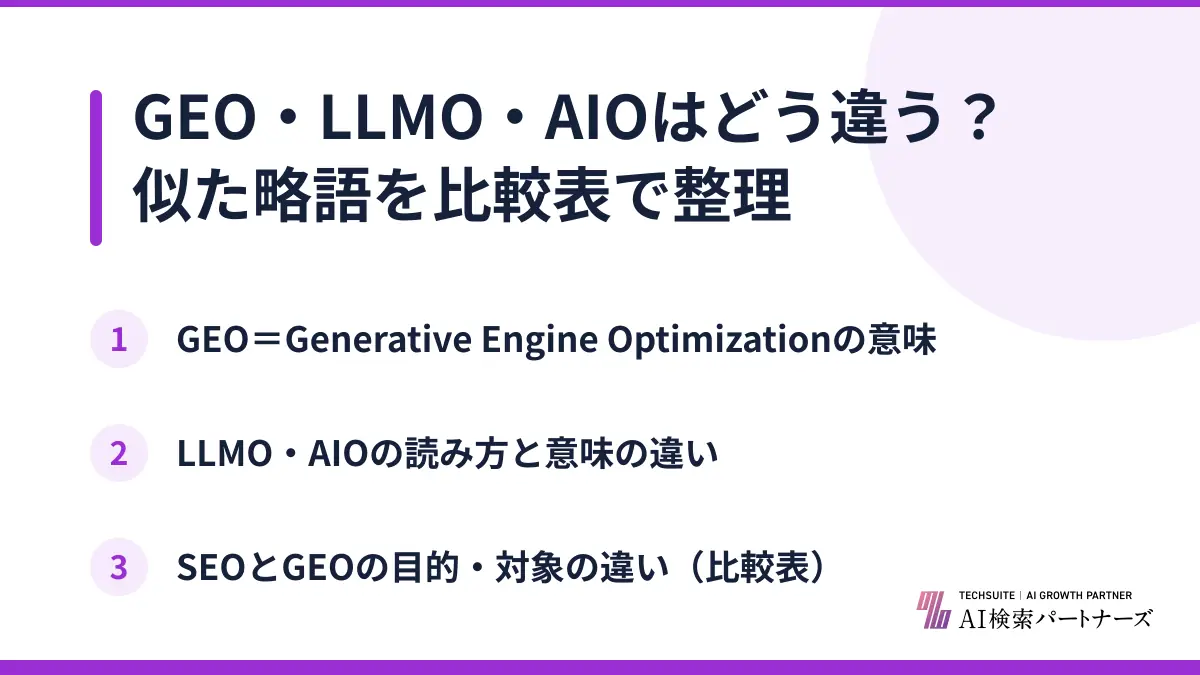 GEO・LLMO・AIOはどう違う？
似た略語を比較表で整理

1 GEO＝Generative Engine Optimizationの意味

2 LLMO・AIOの読み方と意味の違い

3 SEOとGEOの目的・対象の違い（比較表）

TECHSUITE | AI GROWTH PARTNER
AI検索パートナーズ